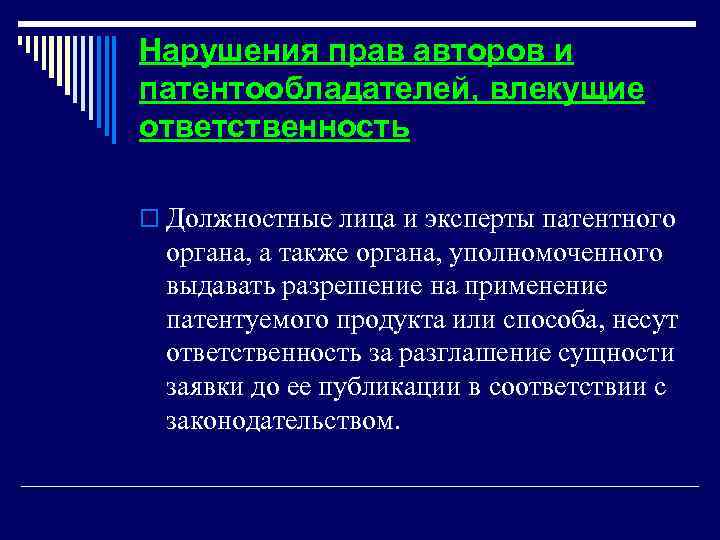 Нарушения прав авторов и патентообладателей, влекущие ответственность

Должностные лица и эксперты патентного органа, а также органа, уполномоченного выдавать разрешение на применение патентуемого продукта или способа, несут ответственность за разглашение сущности заявки до ее публикации в соответствии с законодательством.